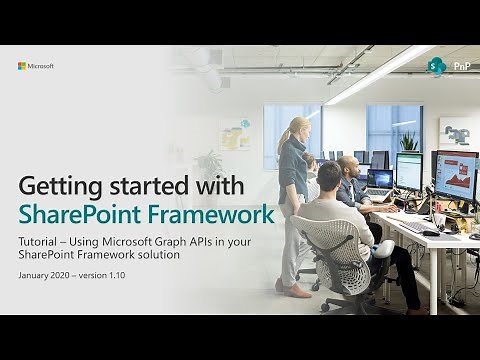 Microsoft

S PnP

Getting started with SharePoint Framework

Tutorial – Using Microsoft Graph APIs in your SharePoint Framework solution

January 2020 – version 1.10